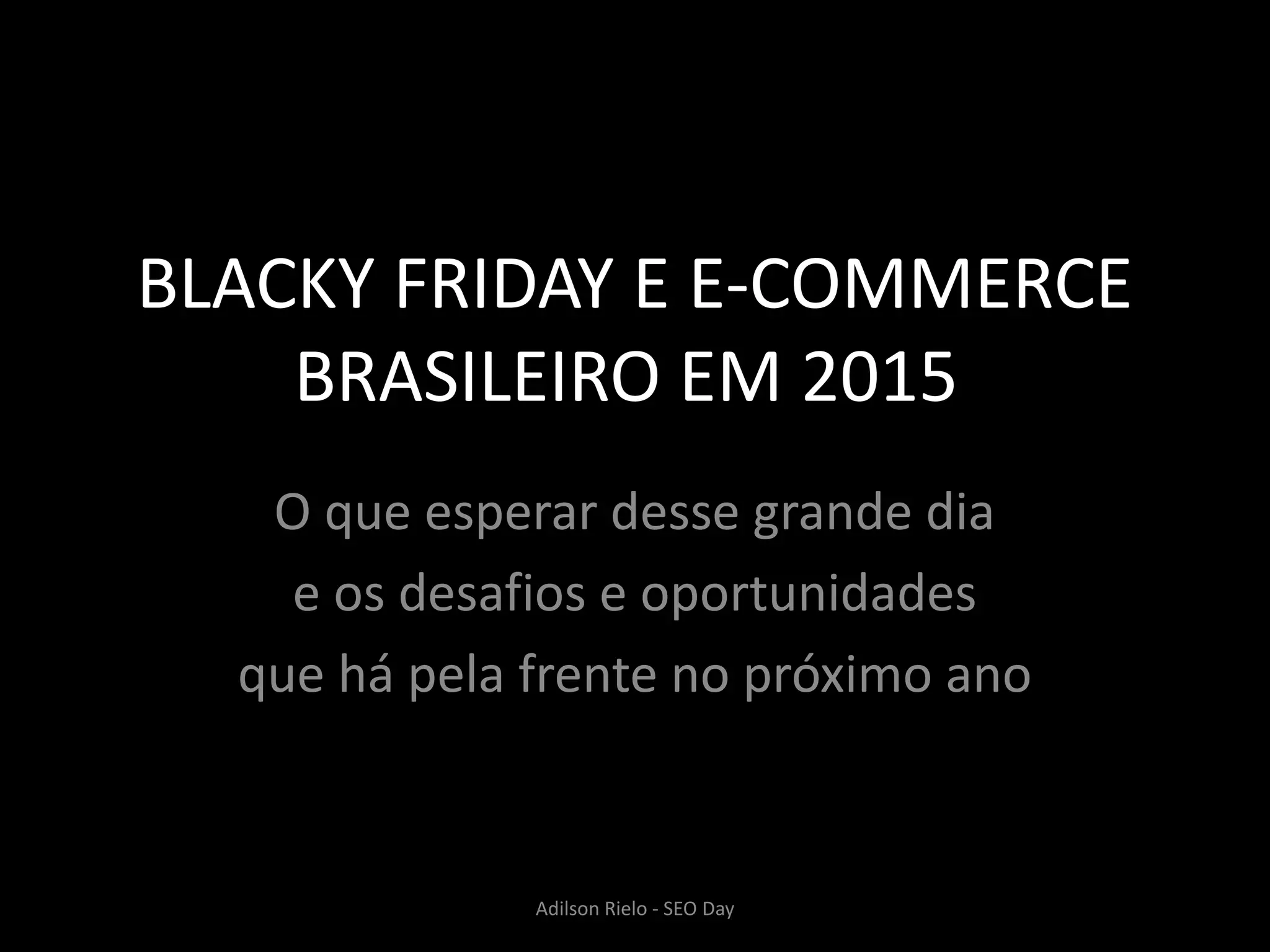 BLACKY FRIDAY E E-COMMERCE BRASILEIRO EM 2015

O que esperar desse grande dia e os desafios e oportunidades que há pela frente no próximo ano

Adilson Rielo - SEO Day